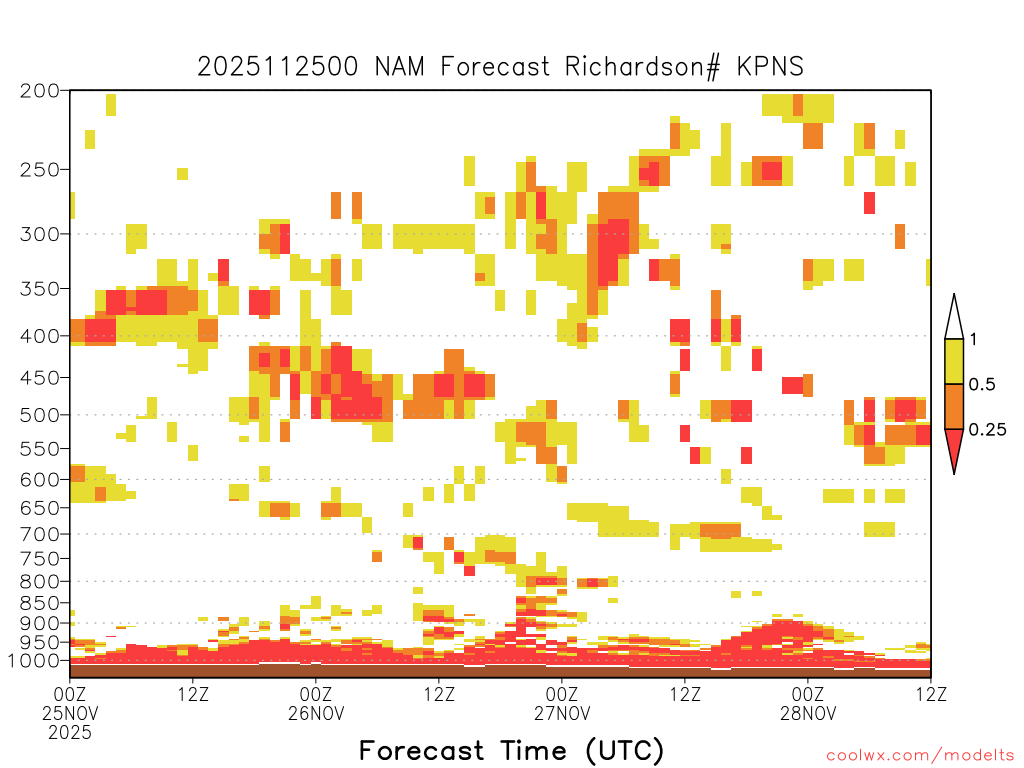 2025112500 NAM Forecast Richardson# KPNS

200
250
300
350
400
450
500
550
600
650
700
750
800
850
900
950
1000

1
0.5
0.25

00Z
25NOV
2025
12Z
00Z
26NOV
12Z
00Z
27NOV
12Z
00Z
28NOV
12Z

Forecast Time (UTC)

coolwx.com/modelts